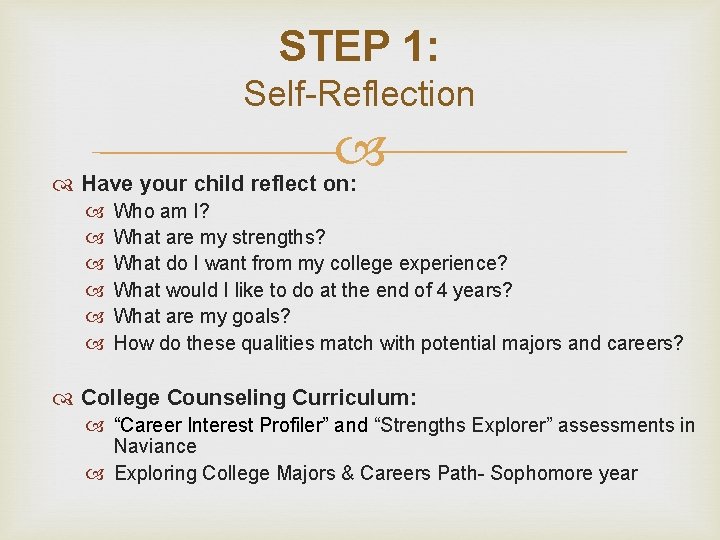 STEP 1:
Self-Reflection

Have your child reflect on:
Who am I?
What are my strengths?
What do I want from my college experience?
What would I like to do at the end of 4 years?
What are my goals?
How do these qualities match with potential majors and careers?

College Counseling Curriculum:
“Career Interest Profiler” and “Strengths Explorer” assessments in Naviance
Exploring College Majors & Careers Path- Sophomore year